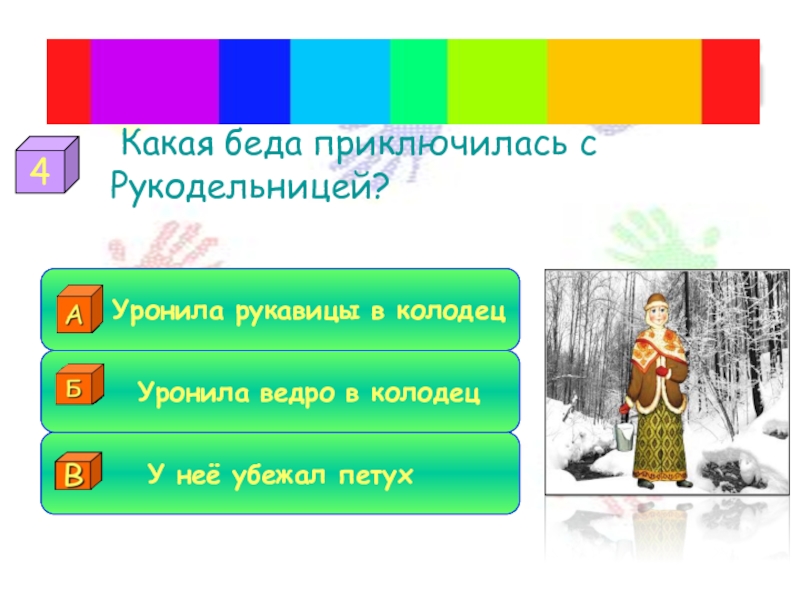 4

Какая беда приключилась с Рукодельницей?

А Уронила рукавицы в колодец

Б Уронила ведро в колодец

В У неё убежал петух